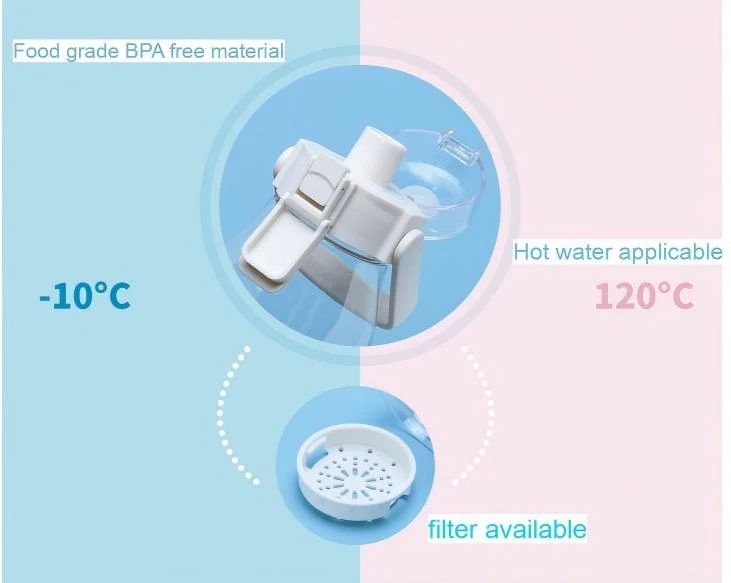 Food grade BPA free material

Hot water applicable

-10°C

120°C

filter available